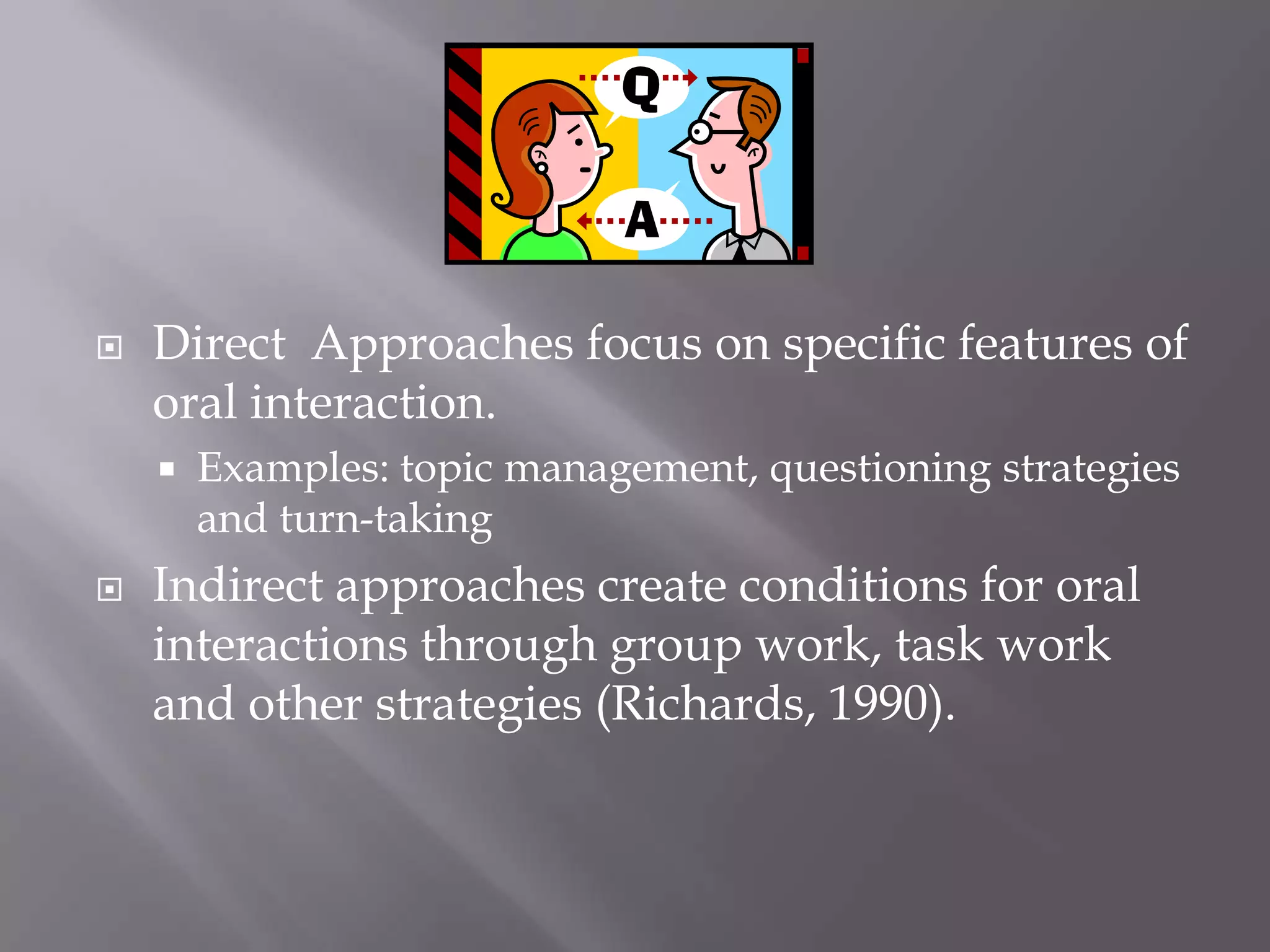 Q

A

Direct Approaches focus on specific features of oral interaction.

Examples: topic management, questioning strategies and turn-taking

Indirect approaches create conditions for oral interactions through group work, task work and other strategies (Richards, 1990).